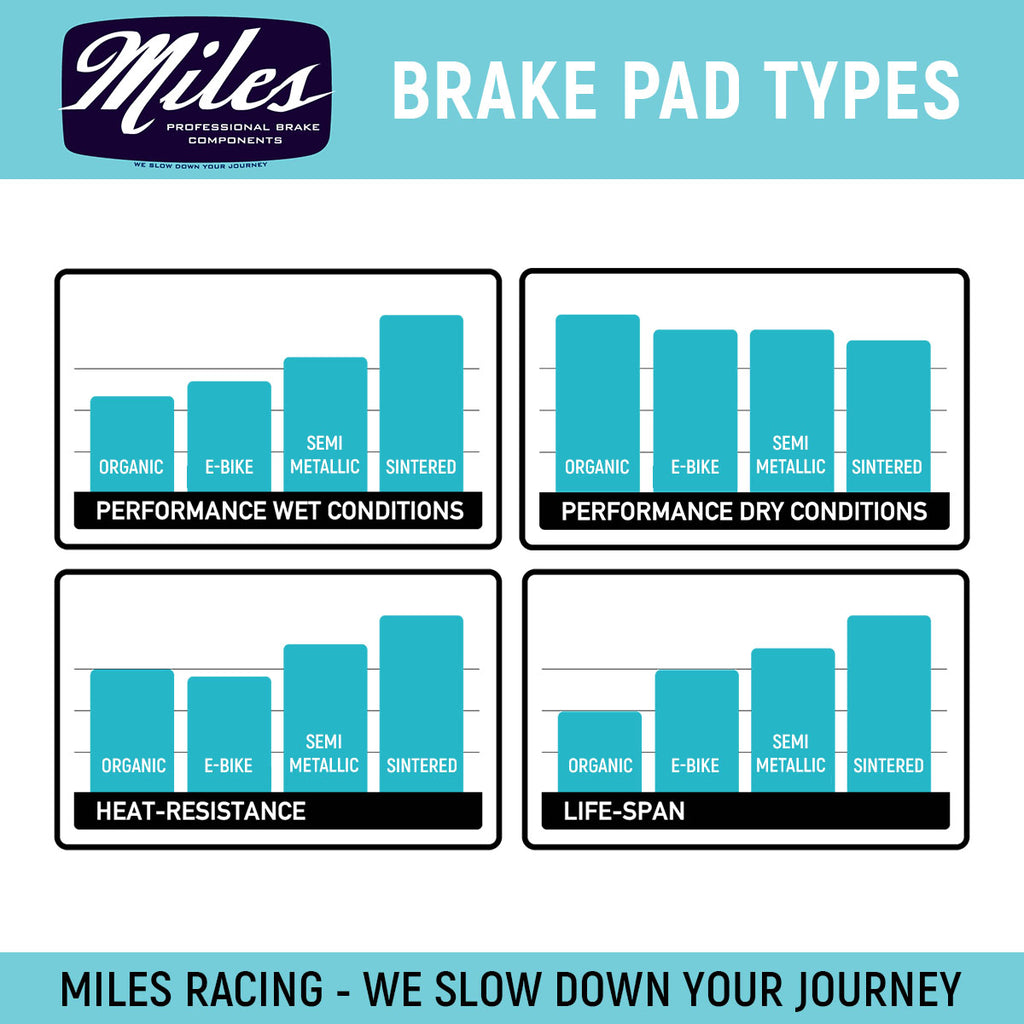 Miles
PROFESSIONAL BRAKE COMPONENTS
WE SLOW DOWN YOUR JOURNEY

BRAKE PAD TYPES

ORGANIC
E-BIKE
SEMI METALLIC
SINTERED
PERFORMANCE WET CONDITIONS

ORGANIC
E-BIKE
SEMI METALLIC
SINTERED
PERFORMANCE DRY CONDITIONS

ORGANIC
E-BIKE
SEMI METALLIC
SINTERED
HEAT-RESISTANCE

ORGANIC
E-BIKE
SEMI METALLIC
SINTERED
LIFE-SPAN

MILES RACING - WE SLOW DOWN YOUR JOURNEY